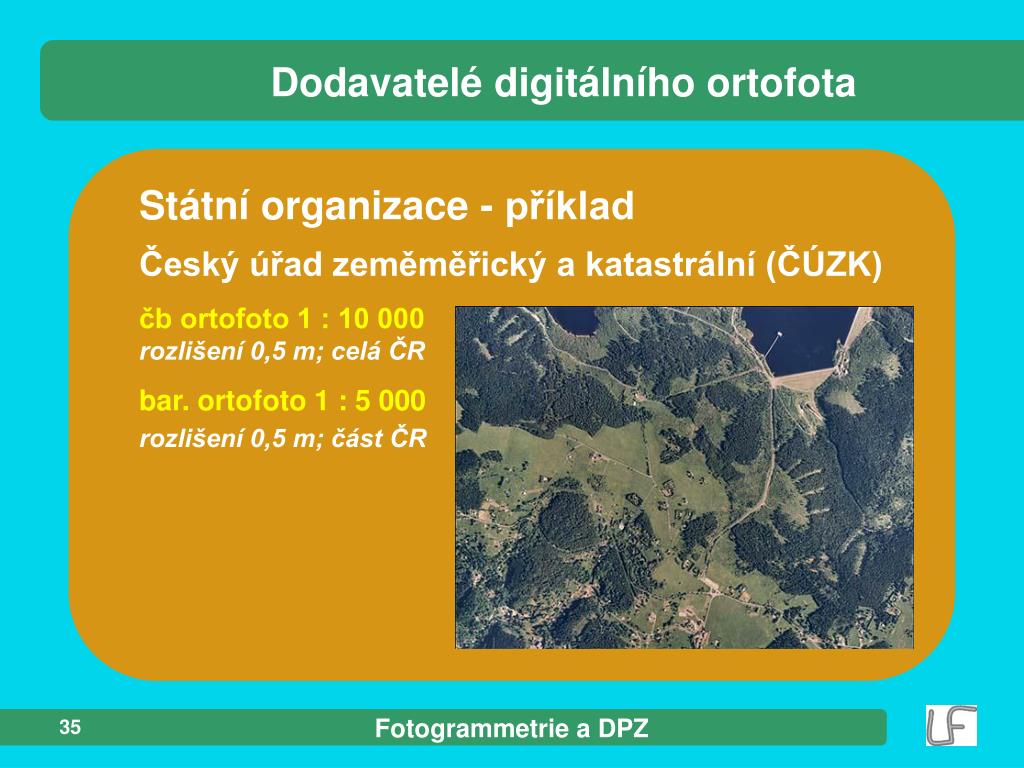 Dodavatelé digitálního ortofota

Státní organizace - příklad

Český úřad zeměměřický a katastrální (ČÚZK)

čb ortofoto 1 : 10 000
rozlišení 0,5 m; celá ČR

bar. ortofoto 1 : 5 000
rozlišení 0,5 m; část ČR

35

Fotogrammetrie a DPZ

LF